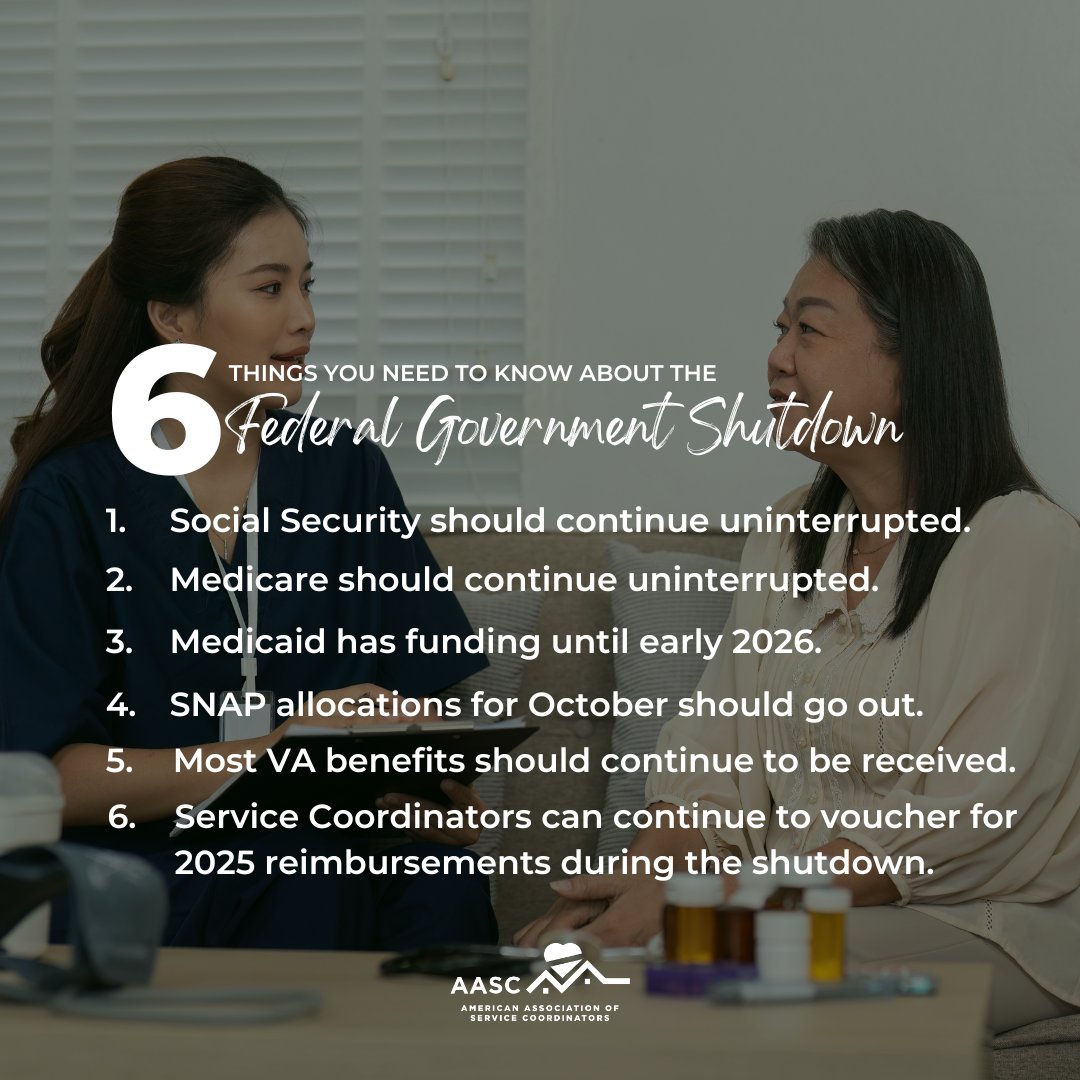 6 THINGS YOU NEED TO KNOW ABOUT THE
Federal Government Shutdown

1. Social Security should continue uninterrupted.
2. Medicare should continue uninterrupted.
3. Medicaid has funding until early 2026.
4. SNAP allocations for October should go out.
5. Most VA benefits should continue to be received.
6. Service Coordinators can continue to voucher for 2025 reimbursements during the shutdown.

AASC
AMERICAN ASSOCIATION OF SERVICE COORDINATORS